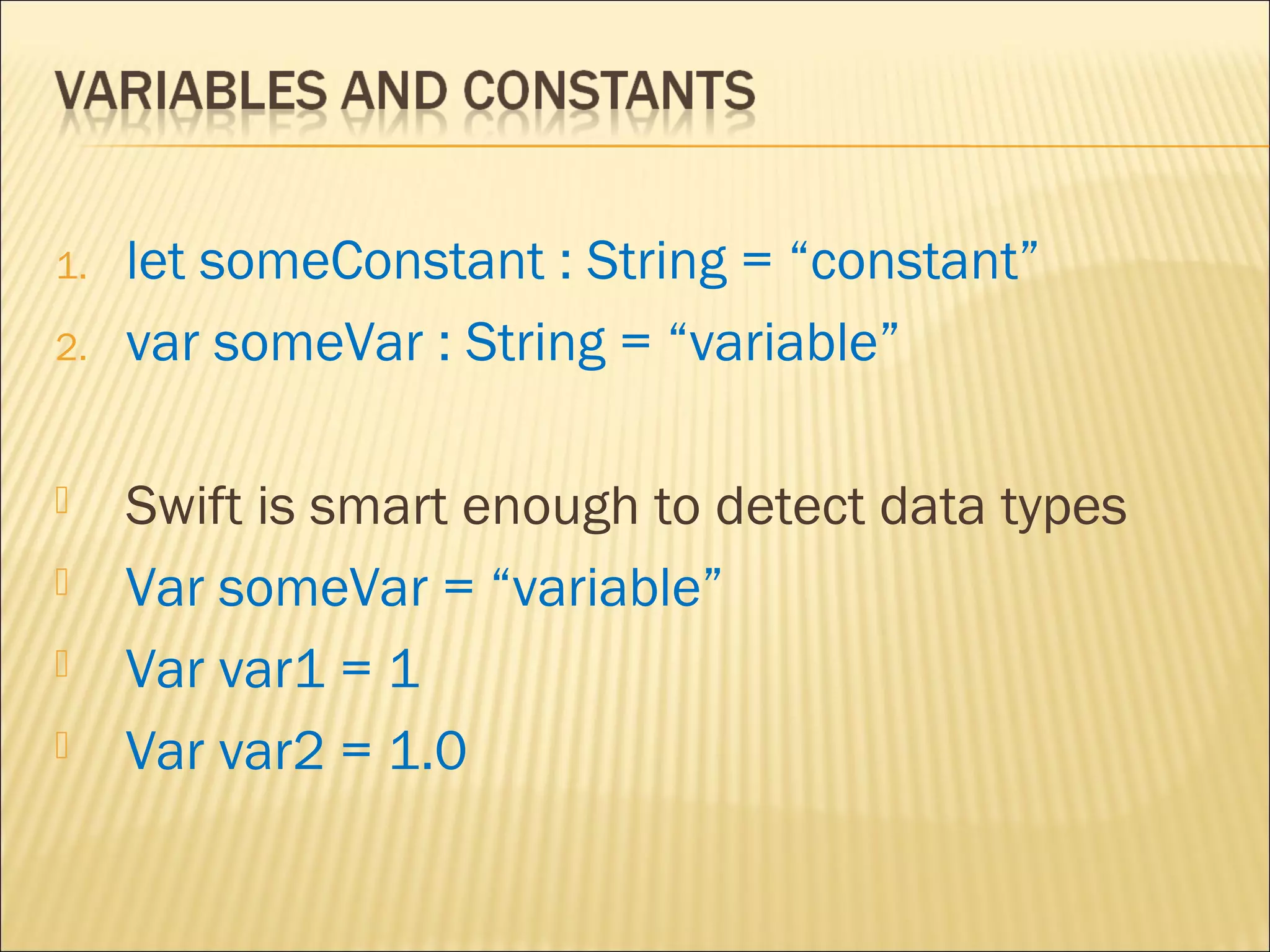 VARIABLES AND CONSTANTS

1. let someConstant : String = “constant”
2. var someVar : String = “variable”

Swift is smart enough to detect data types
Var someVar = “variable”
Var var1 = 1
Var var2 = 1.0